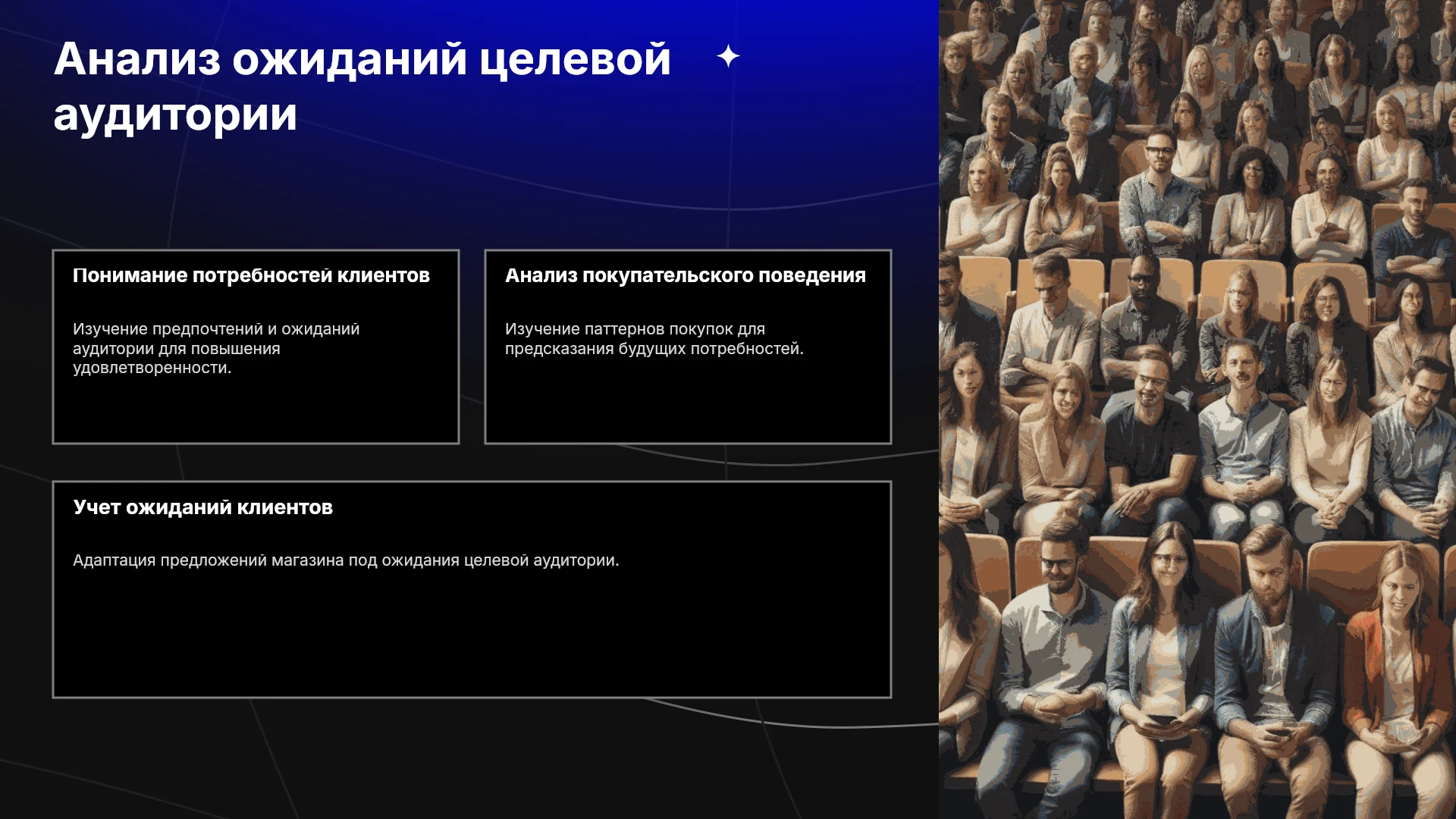 Анализ ожиданий целевой аудитории

Понимание потребностей клиентов

Изучение предпочтений и ожиданий аудитории для повышения удовлетворенности.

Анализ покупательского поведения

Изучение паттернов покупок для предсказания будущих потребностей.

Учет ожиданий клиентов

Адаптация предложений магазина под ожидания целевой аудитории.